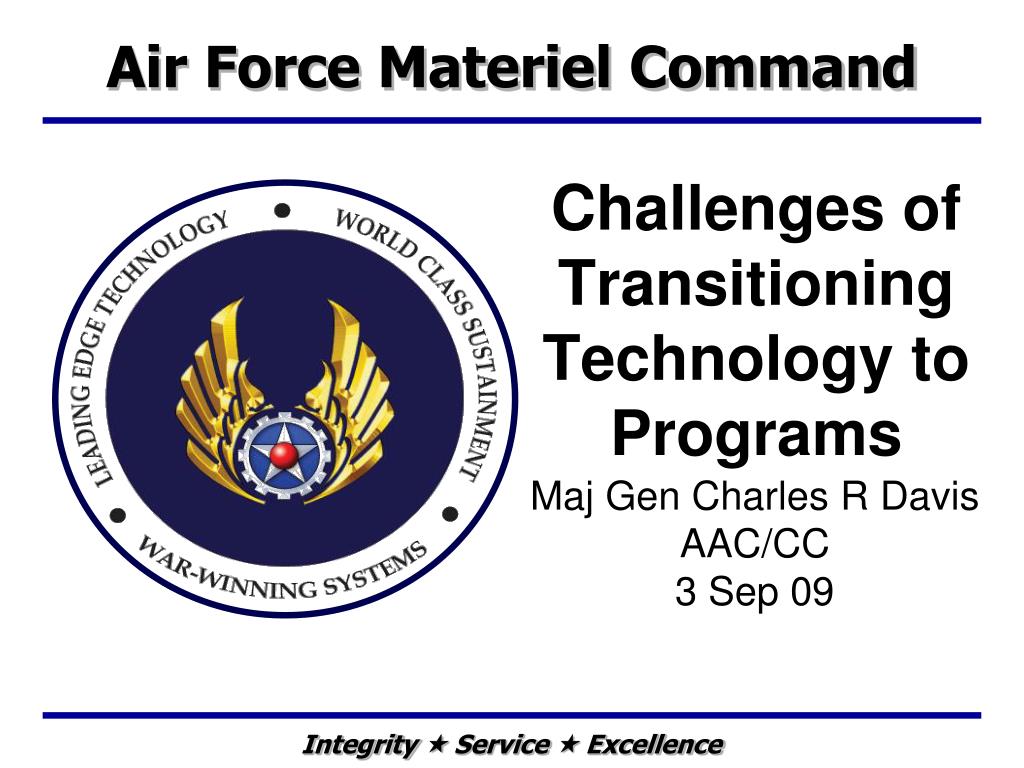 Air Force Materiel Command

LEADING EDGE TECHNOLOGY • WORLD CLASS SUSTAINMENT • WAR-WINNING SYSTEMS •

Challenges of Transitioning Technology to Programs

Maj Gen Charles R Davis
AAC/CC
3 Sep 09

Integrity ★ Service ★ Excellence